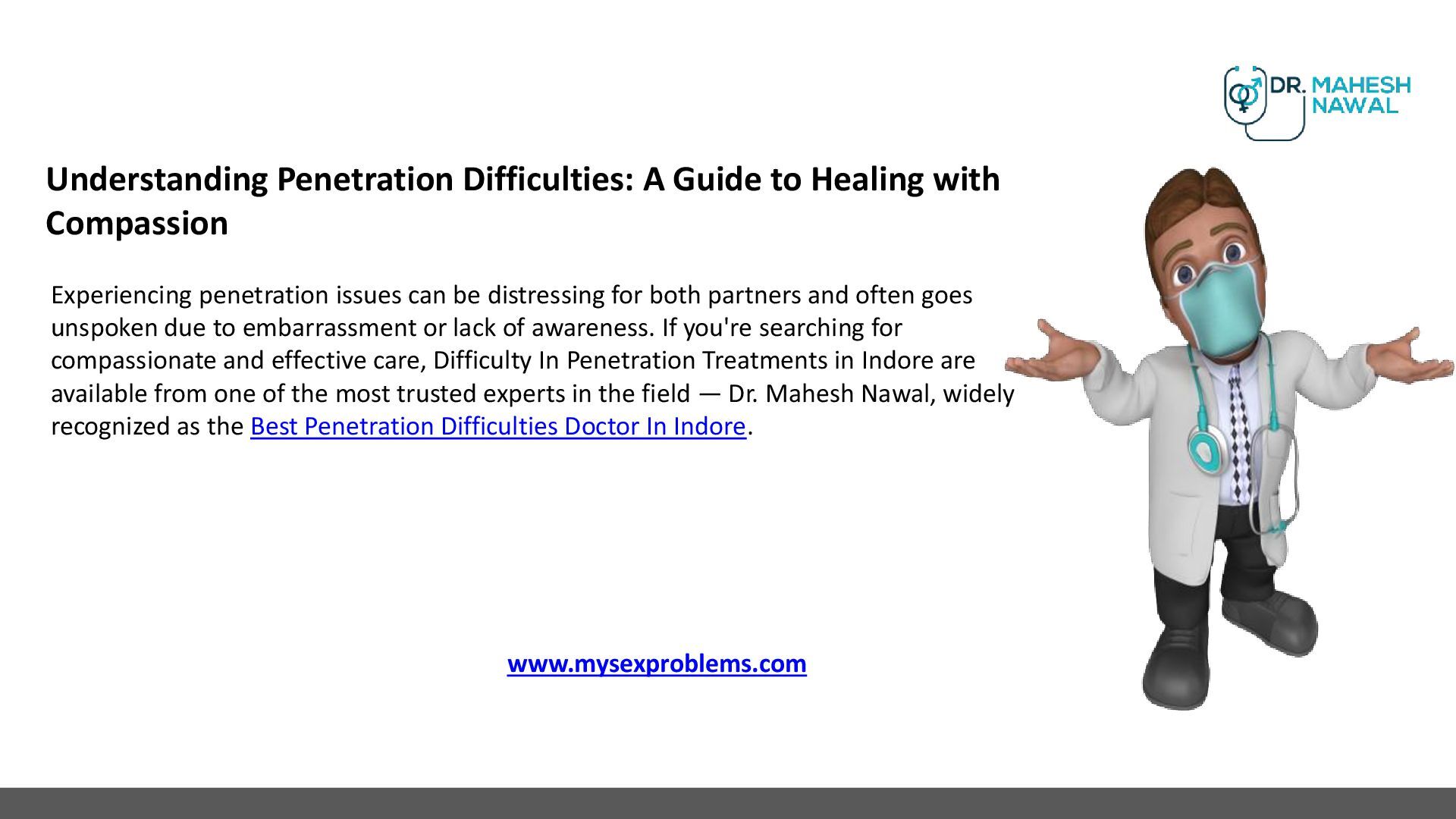 DR. MAHESH NAWAL

Understanding Penetration Difficulties: A Guide to Healing with Compassion

Experiencing penetration issues can be distressing for both partners and often goes unspoken due to embarrassment or lack of awareness. If you're searching for compassionate and effective care, Difficulty In Penetration Treatments in Indore are available from one of the most trusted experts in the field — Dr. Mahesh Nawal, widely recognized as the Best Penetration Difficulties Doctor In Indore.

www.mysexproblems.com